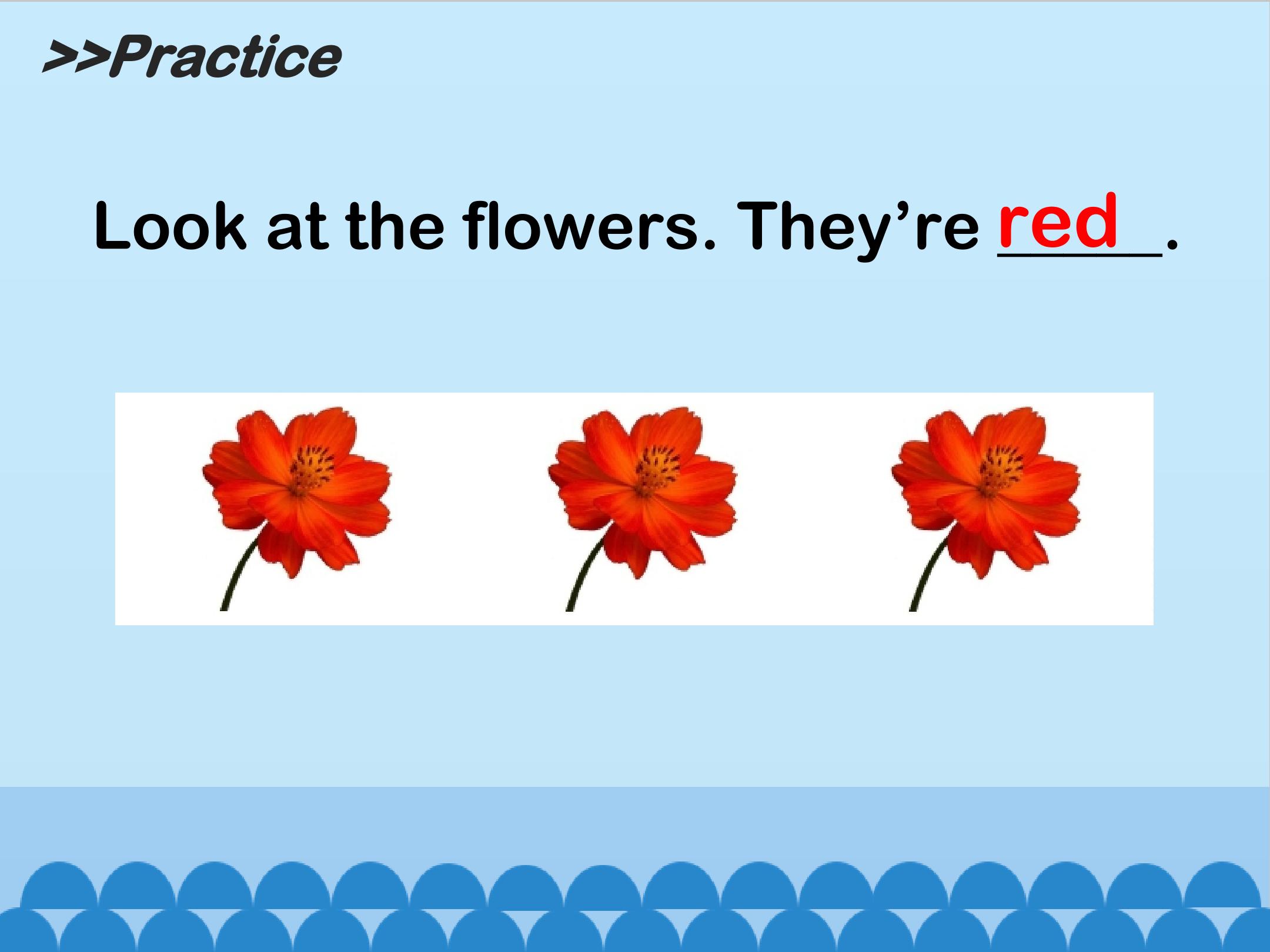 >>Practice

Look at the flowers. They're red.